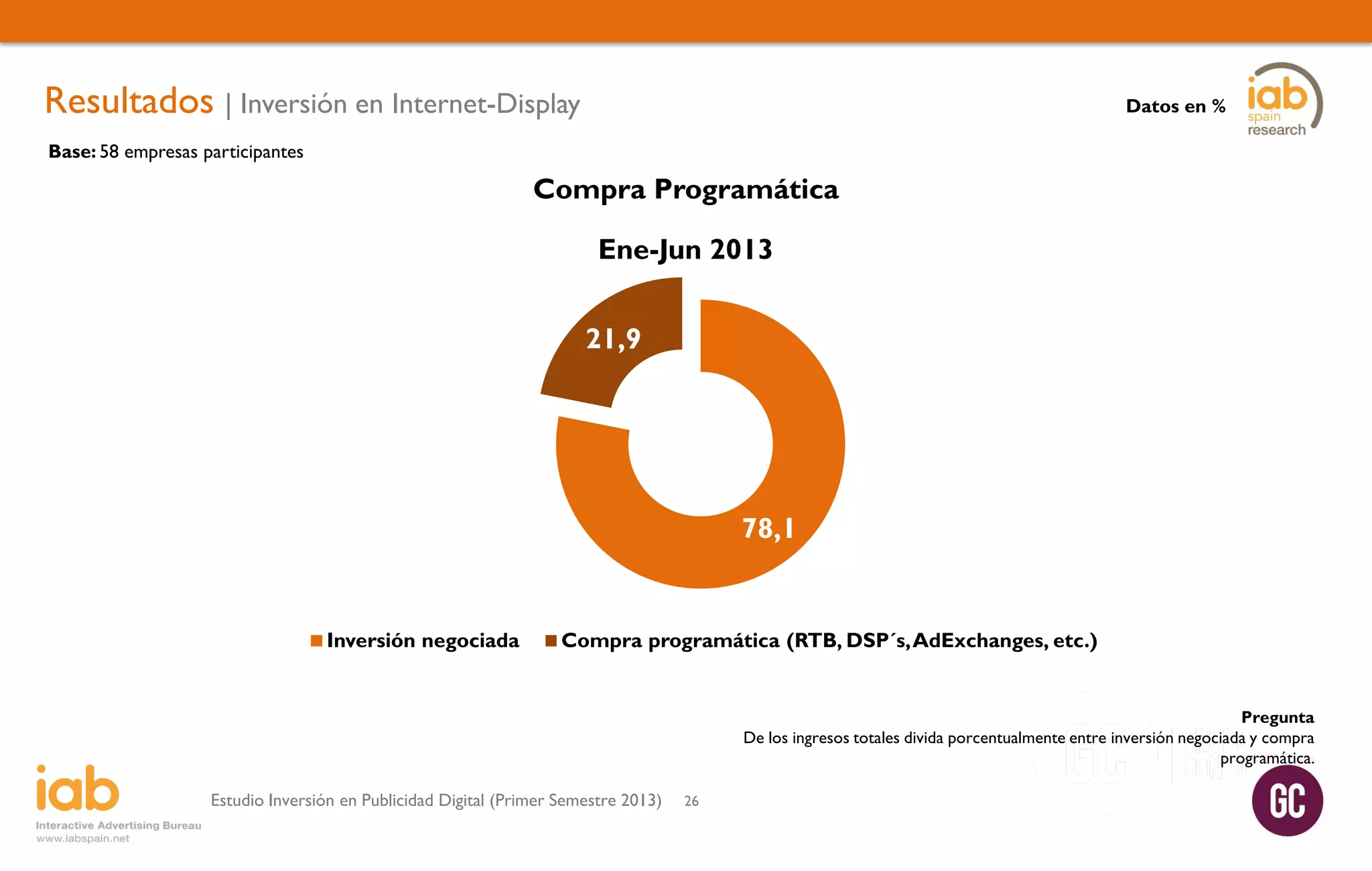 Resultados | Inversión en Internet-Display

Datos en %

iab spain research

Base: 58 empresas participantes

Compra Programática

Ene-Jun 2013

21,9

78,1

Inversión negociada  Compra programática (RTB, DSP´s, AdExchanges, etc.)

Pregunta
De los ingresos totales divida porcentualmente entre inversión negociada y compra programática.

iab
Interactive Advertising Bureau
www.iabspain.net

Estudio Inversión en Publicidad Digital (Primer Semestre 2013) 26

GC